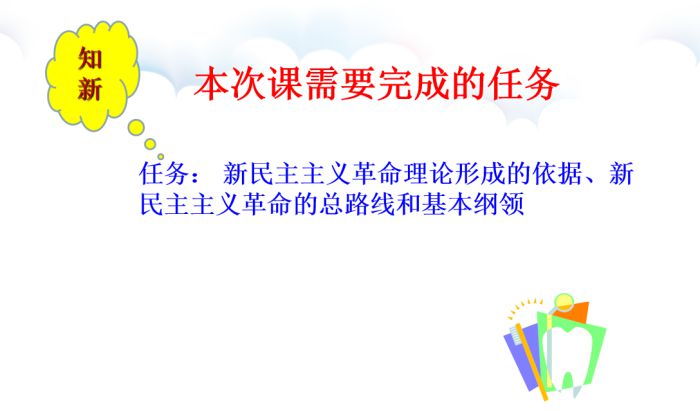 知新

本次课需要完成的任务

任务： 新民主主义革命理论形成的依据、新民主主义革命的总路线和基本纲领